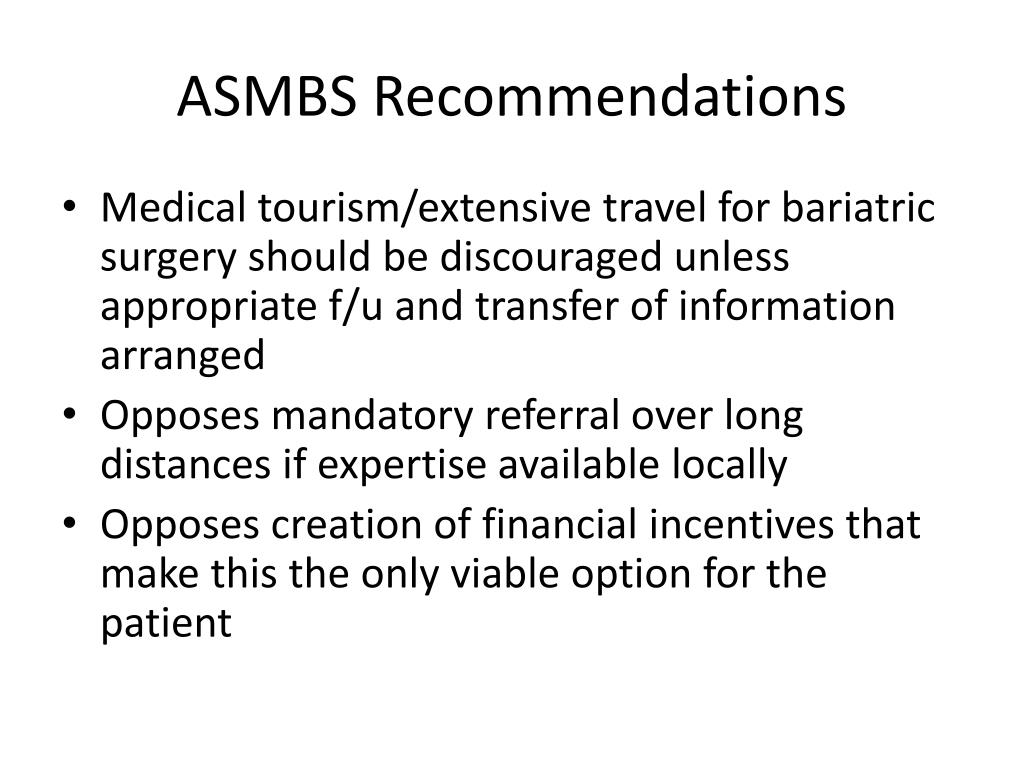 ASMBS Recommendations

• Medical tourism/extensive travel for bariatric surgery should be discouraged unless appropriate f/u and transfer of information arranged
• Opposes mandatory referral over long distances if expertise available locally
• Opposes creation of financial incentives that make this the only viable option for the patient